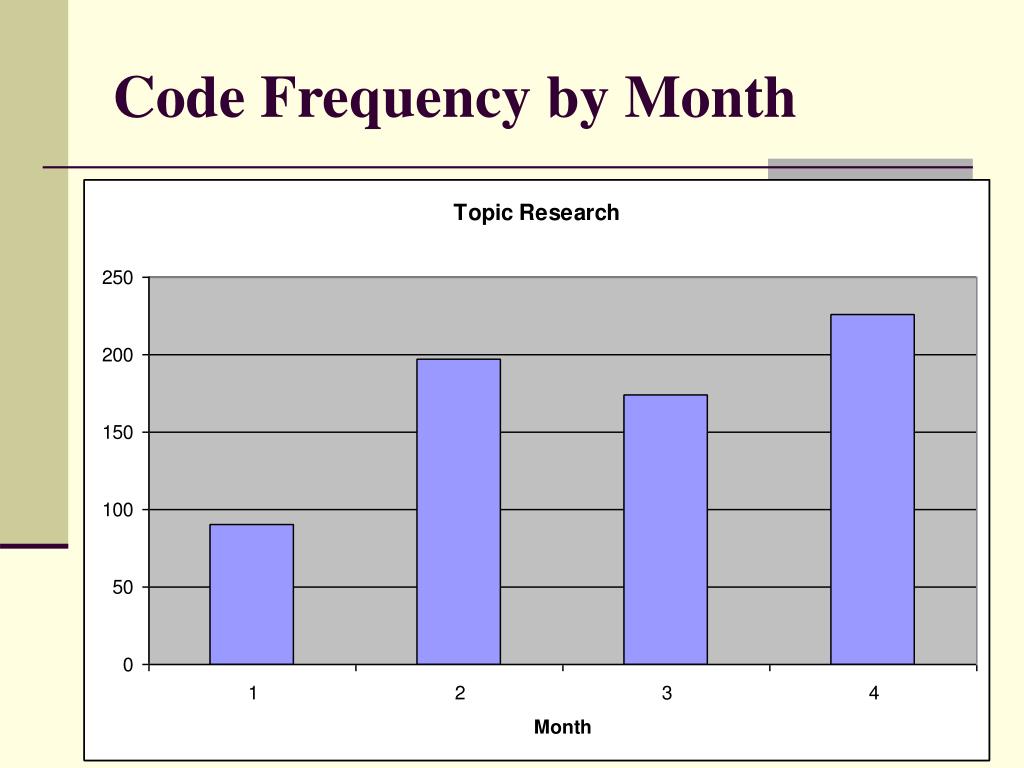 Code Frequency by Month

Topic Research

250
200
150
100
50
0

1
2
3
4

Month